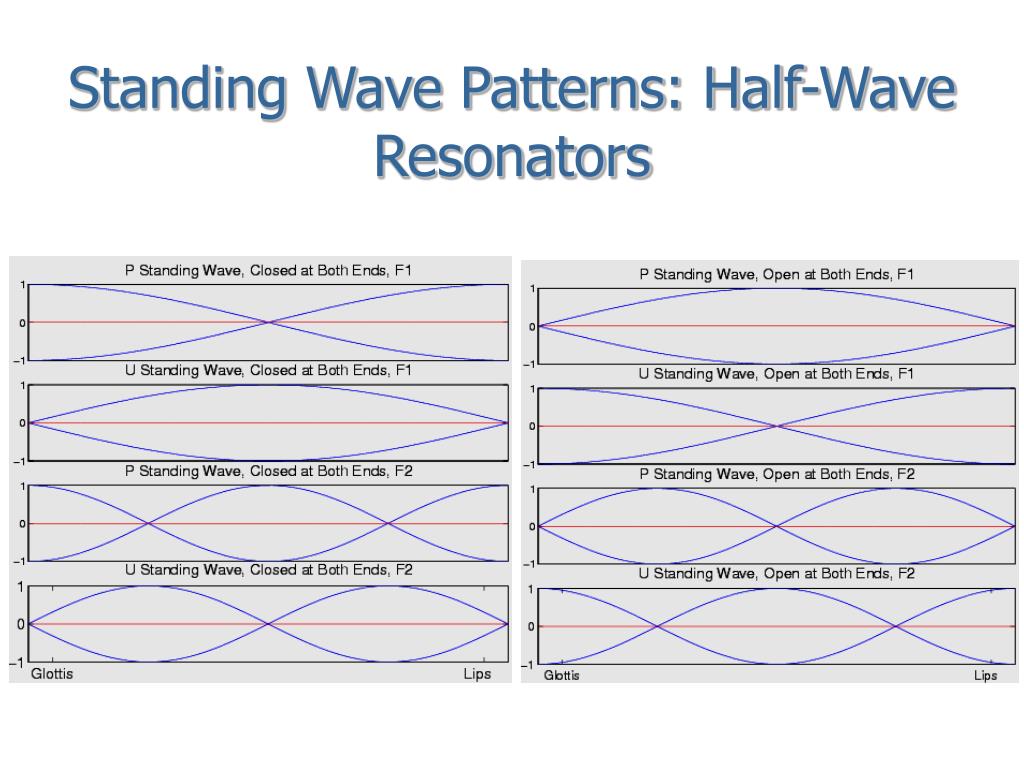 Standing Wave Patterns: Half-Wave Resonators

P Standing Wave, Closed at Both Ends, F1
1
0
−1
U Standing Wave, Closed at Both Ends, F1
1
0
−1
P Standing Wave, Closed at Both Ends, F2
1
0
−1
U Standing Wave, Closed at Both Ends, F2
1
0
−1
Glottis
Lips

P Standing Wave, Open at Both Ends, F1
1
0
−1
U Standing Wave, Open at Both Ends, F1
1
0
−1
P Standing Wave, Open at Both Ends, F2
1
0
−1
U Standing Wave, Open at Both Ends, F2
1
0
−1
Glottis
Lips